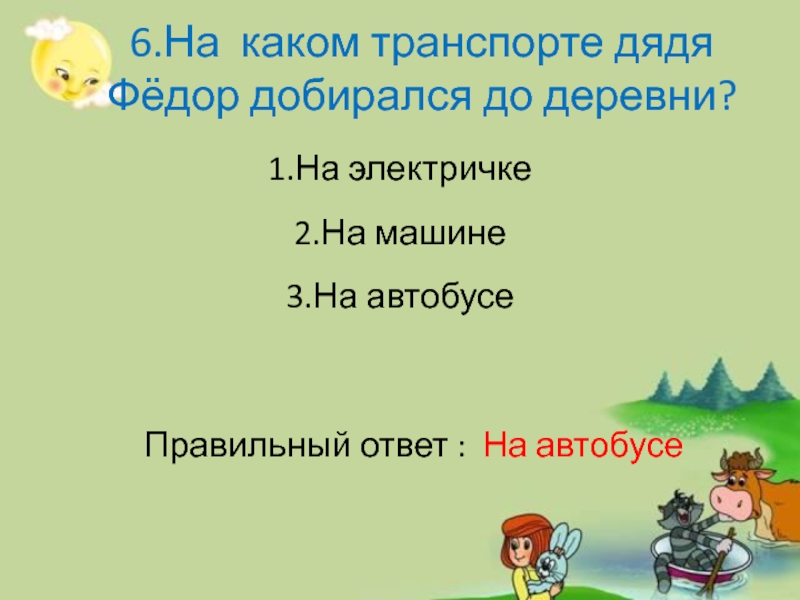 6.На каком транспорте дядя Фёдор добирался до деревни?

1.На электричке

2.На машине

3.На автобусе

Правильный ответ : На автобусе